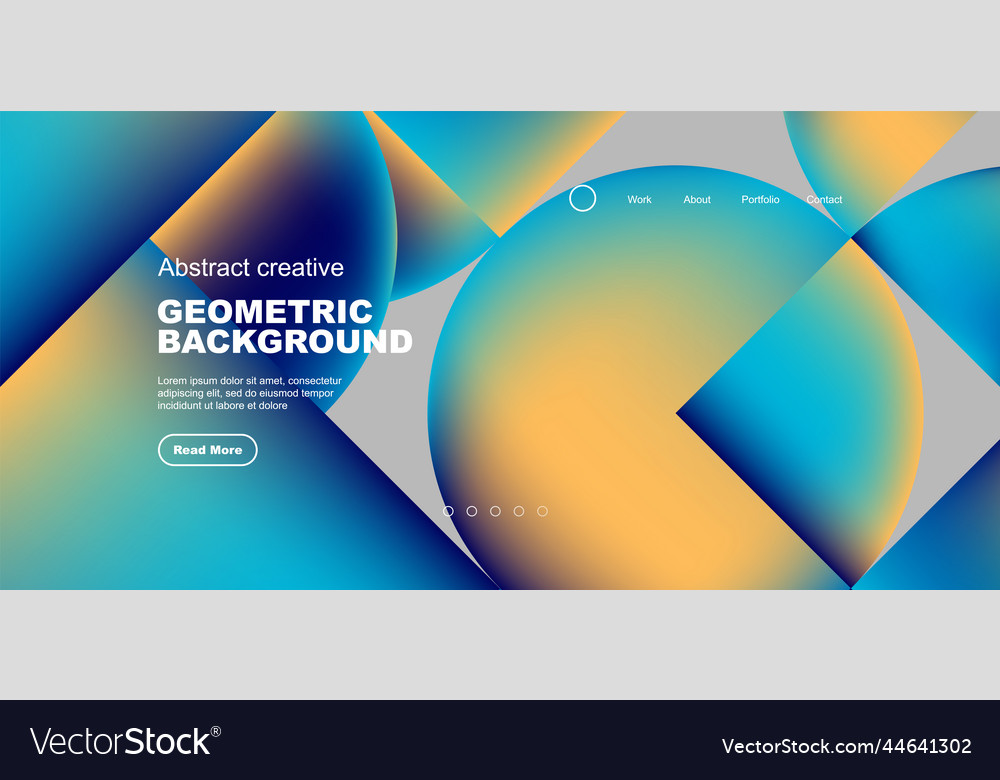 Work About Portfolio Contact

Abstract creative

GEOMETRIC BACKGROUND

Lorem ipsum dolor sit amet, consectetur adipiscing elit, sed do eiusmod tempor incididunt ut labore et dolore

Read More

VectorStock®

VectorStock.com/44641302